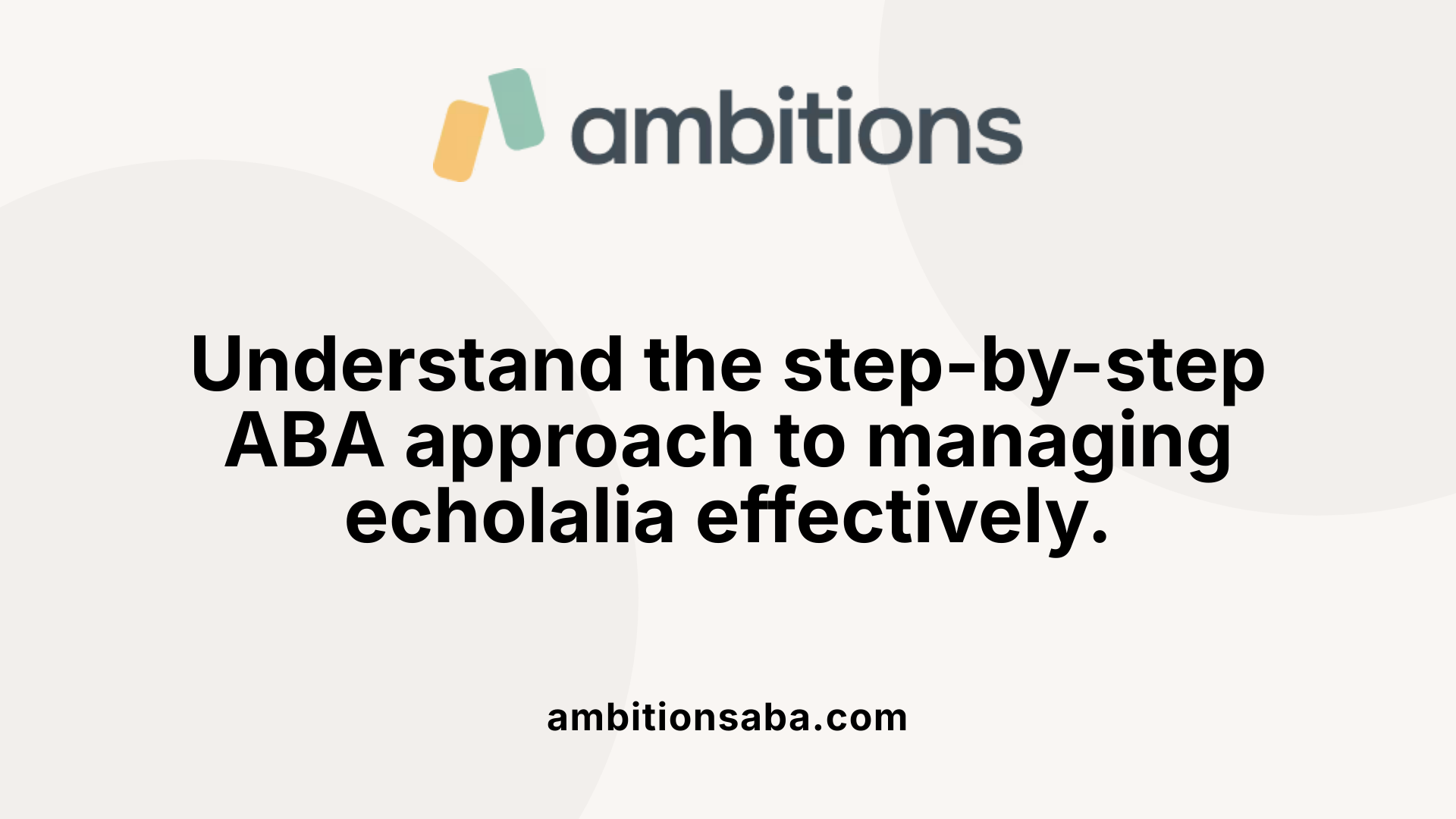 ambitions

Understand the step-by-step ABA approach to managing echolalia effectively.

ambitionsaba.com